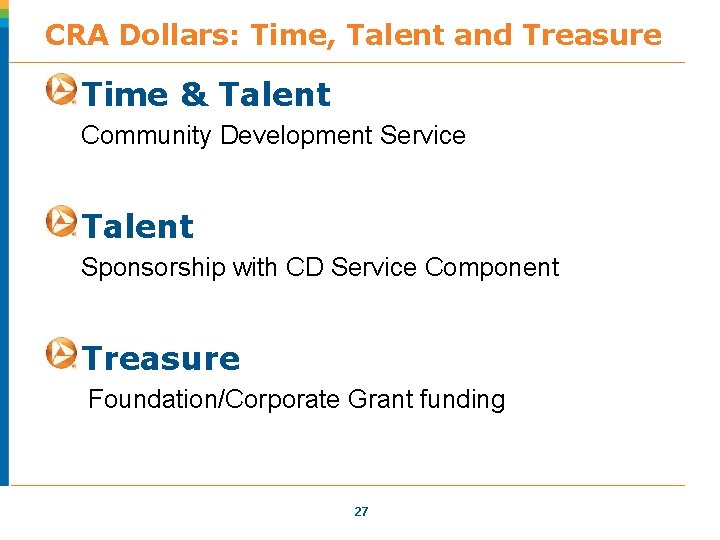 CRA Dollars: Time, Talent and Treasure

Time & Talent

Community Development Service

Talent

Sponsorship with CD Service Component

Treasure

Foundation/Corporate Grant funding

27